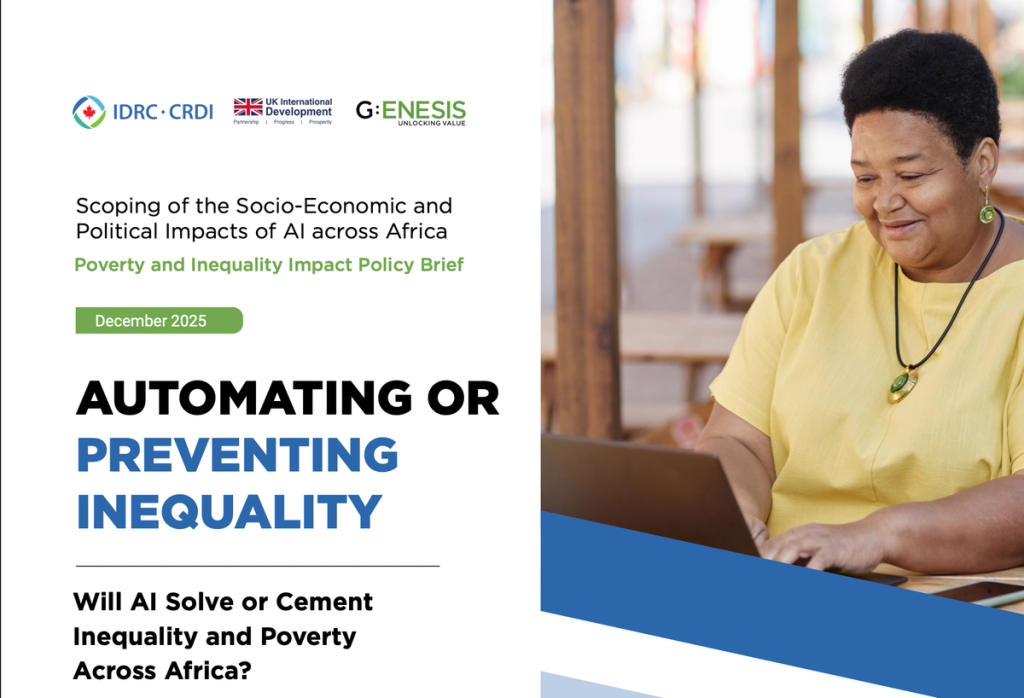 IDRC · CRDI

UK International Development
Partnership | Progress | Prosperity

G:ENESIS
UNLOCKING VALUE

Scoping of the Socio-Economic and Political Impacts of AI across Africa

Poverty and Inequality Impact Policy Brief

December 2025

AUTOMATING OR PREVENTING INEQUALITY

Will AI Solve or Cement Inequality and Poverty Across Africa?